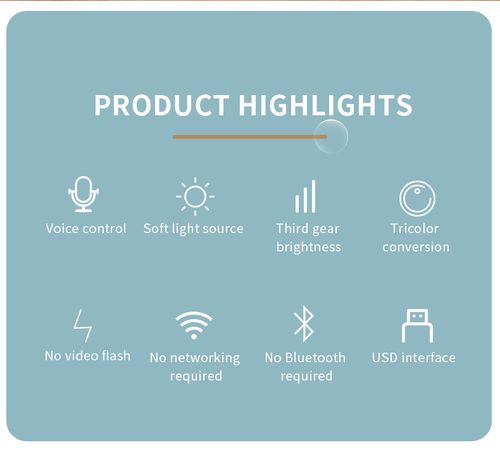 PRODUCT HIGHLIGHTS

Voice control

Soft light source

Third gear brightness

Tricolor conversion

No video flash

No networking required

No Bluetooth required

USD interface